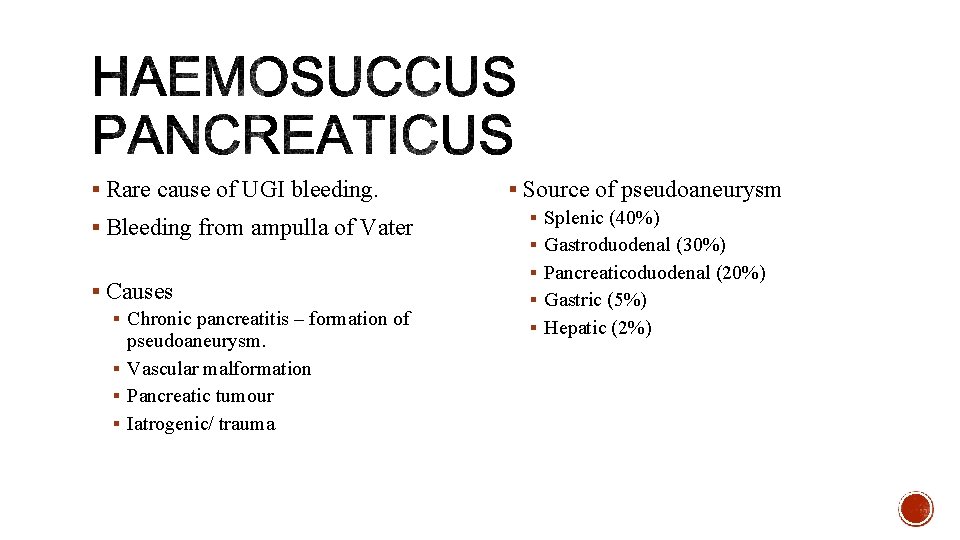 HAEMOSUCCUS PANCREATICUS

▪ Rare cause of UGI bleeding.

▪ Bleeding from ampulla of Vater

▪ Causes
▪ Chronic pancreatitis – formation of pseudoaneurysm.
▪ Vascular malformation
▪ Pancreatic tumour
▪ Iatrogenic/ trauma

▪ Source of pseudoaneurysm
▪ Splenic (40%)
▪ Gastroduodenal (30%)
▪ Pancreaticoduodenal (20%)
▪ Gastric (5%)
▪ Hepatic (2%)